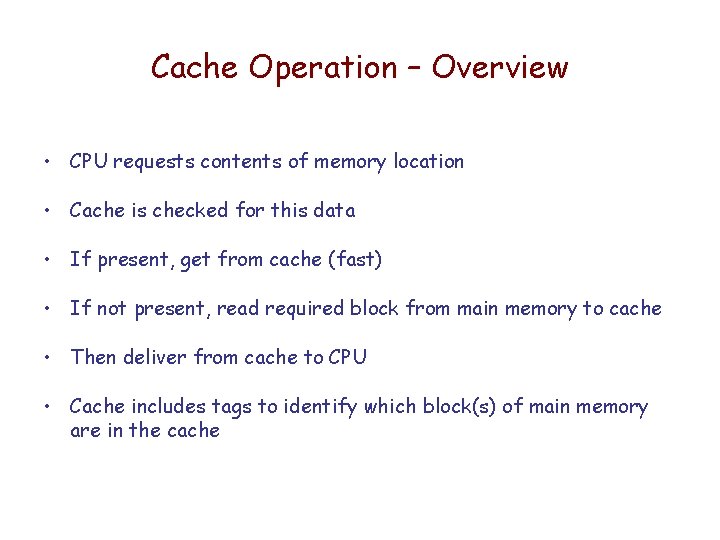 Cache Operation – Overview

• CPU requests contents of memory location

• Cache is checked for this data

• If present, get from cache (fast)

• If not present, read required block from main memory to cache

• Then deliver from cache to CPU

• Cache includes tags to identify which block(s) of main memory are in the cache